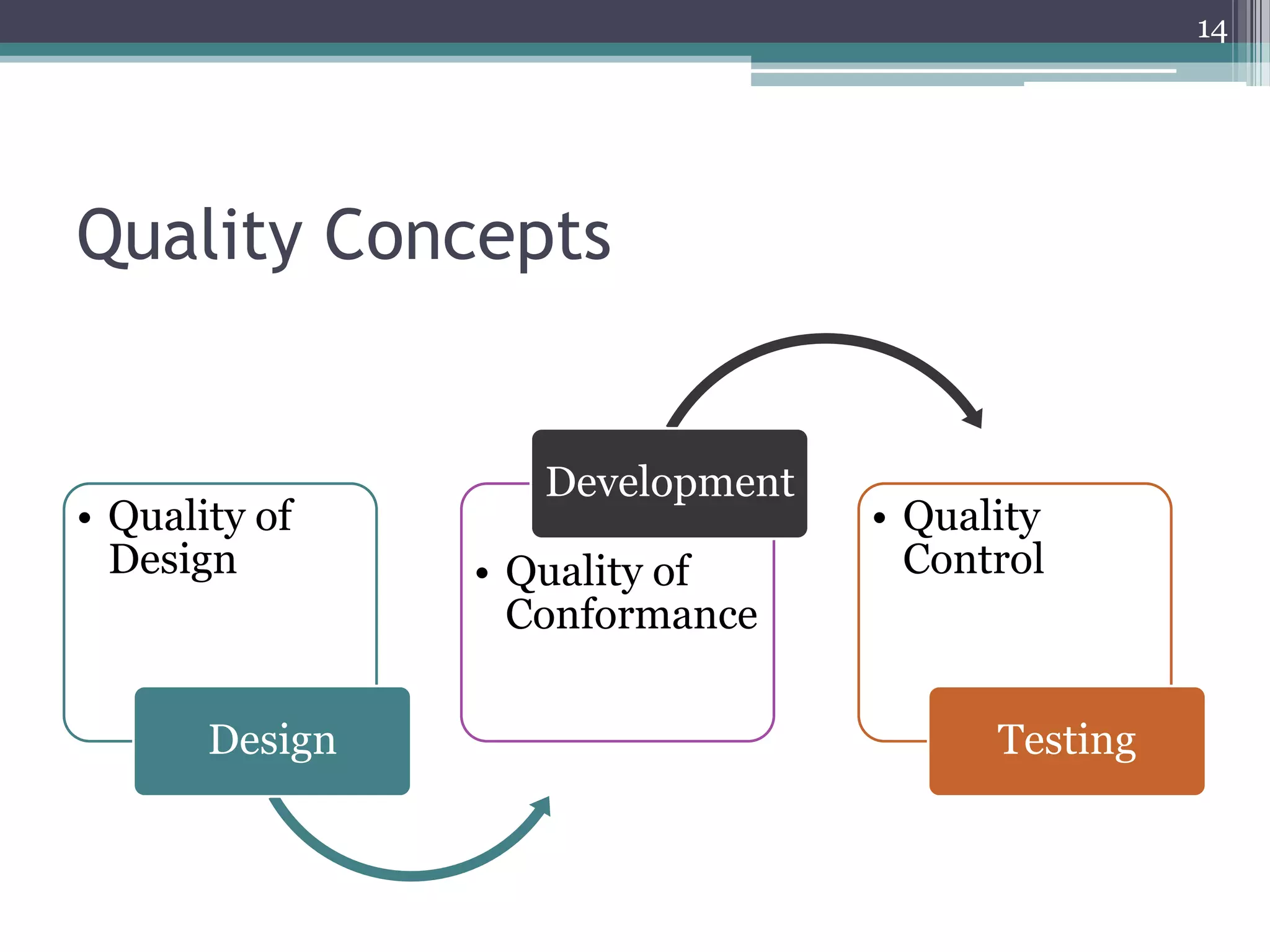 14

Quality Concepts

• Quality of Design

Design

Development

• Quality of Conformance

• Quality Control

Testing